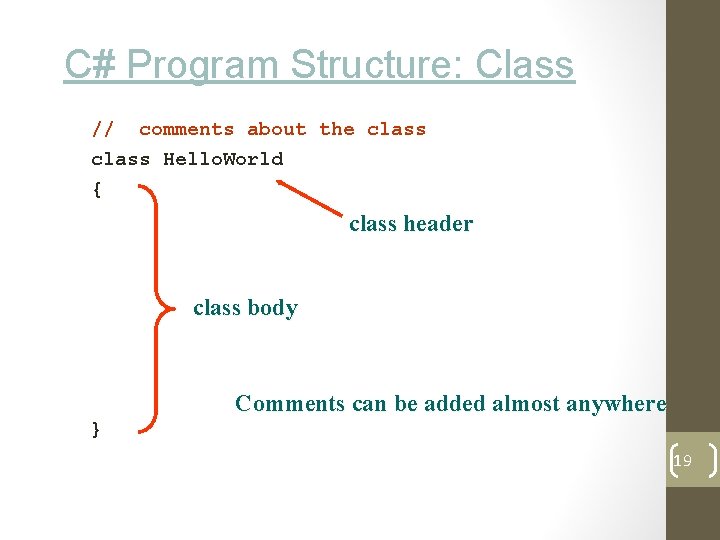 C# Program Structure: Class

// comments about the class
class HelloWorld
{

class header

class body

Comments can be added almost anywhere

}

19